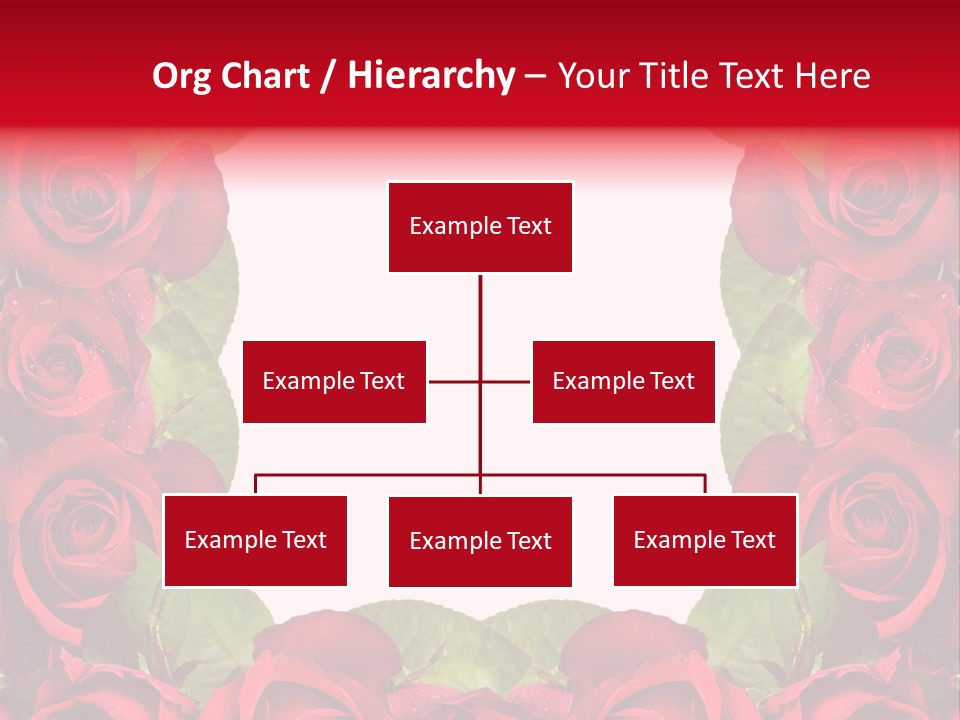 Org Chart / Hierarchy – Your Title Text Here

Example Text

Example Text

Example Text

Example Text

Example Text

Example Text